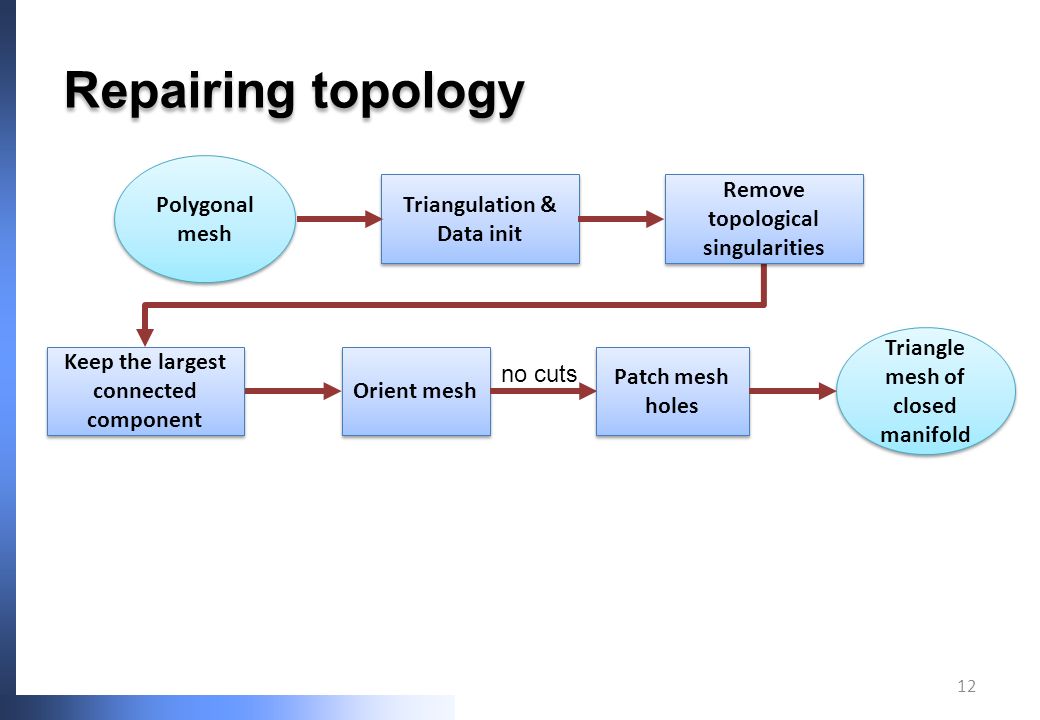 Repairing topology

Polygonal mesh

Triangulation & Data init

Remove topological singularities

Keep the largest connected component

Orient mesh

no cuts

Patch mesh holes

Triangle mesh of closed manifold

12